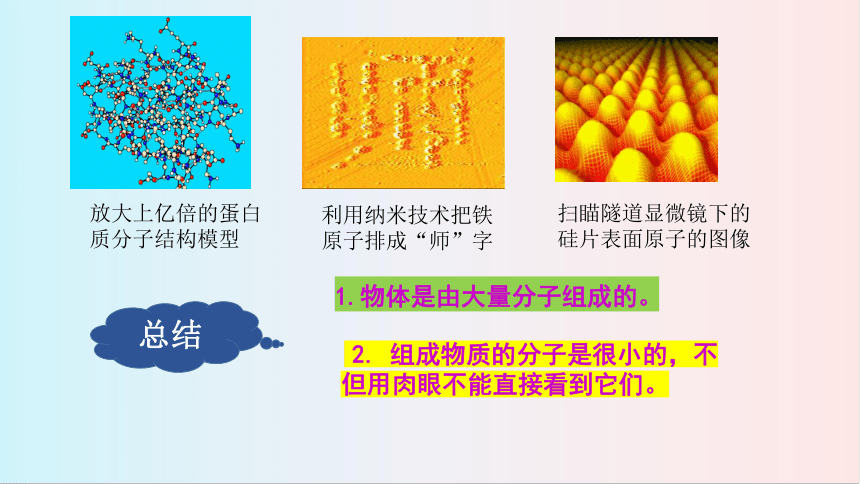 放大上亿倍的蛋白质分子结构模型

利用纳米技术把铁原子排成“师”字

扫瞄隧道显微镜下的硅片表面原子的图像

总结

1. 物体是由大量分子组成的。

2. 组成物质的分子是很小的，不但用肉眼不能直接看到它们。